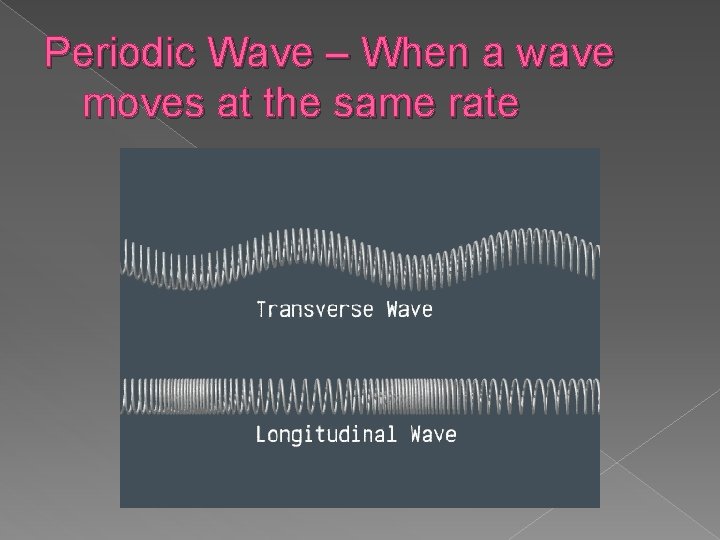 Periodic Wave – When a wave moves at the same rate

Transverse Wave

Longitudinal Wave